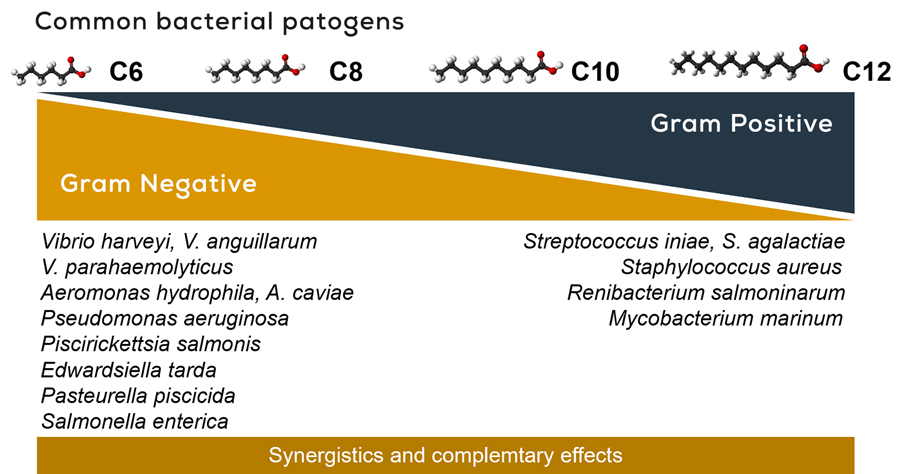 Common bacterial patogens

C6 C8 C10 C12

Gram Positive

Gram Negative

Vibrio harveyi, V. anguillarum
V. parahaemolyticus
Aeromonas hydrophila, A. caviae
Pseudomonas aeruginosa
Piscirickettsia salmonis
Edwardsiella tarda
Pasteurella piscicida
Salmonella enterica

Streptococcus iniae, S. agalactiae
Staphylococcus aureus
Renibacterium salmoninarum
Mycobacterium marinum

Synergistics and complemtary effects